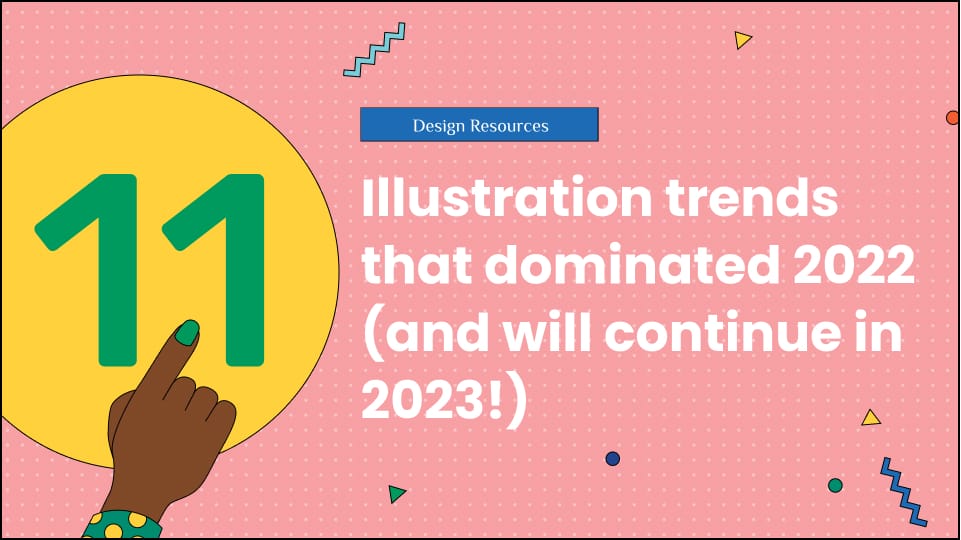 11

Design Resources

Illustration trends that dominated 2022 (and will continue in 2023!)